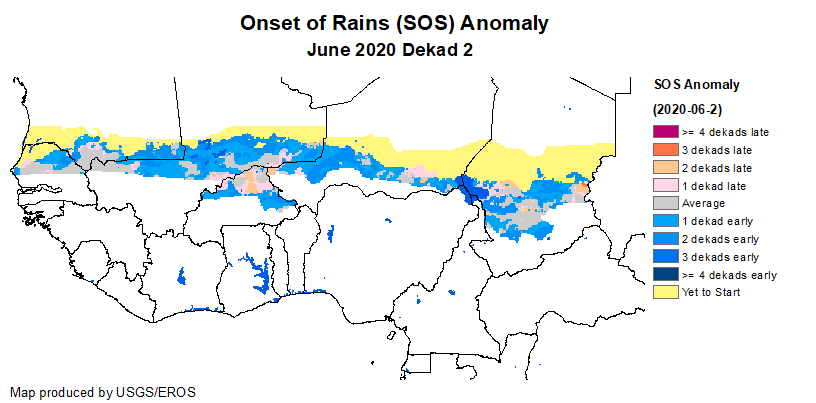 Onset of Rains (SOS) Anomaly
June 2020 Dekad 2

SOS Anomaly
(2020-06-2)
>= 4 dekads late
3 dekads late
2 dekads late
1 dekad late
Average
1 dekad early
2 dekads early
3 dekads early
>= 4 dekads early
Yet to Start

Map produced by USGS/EROS